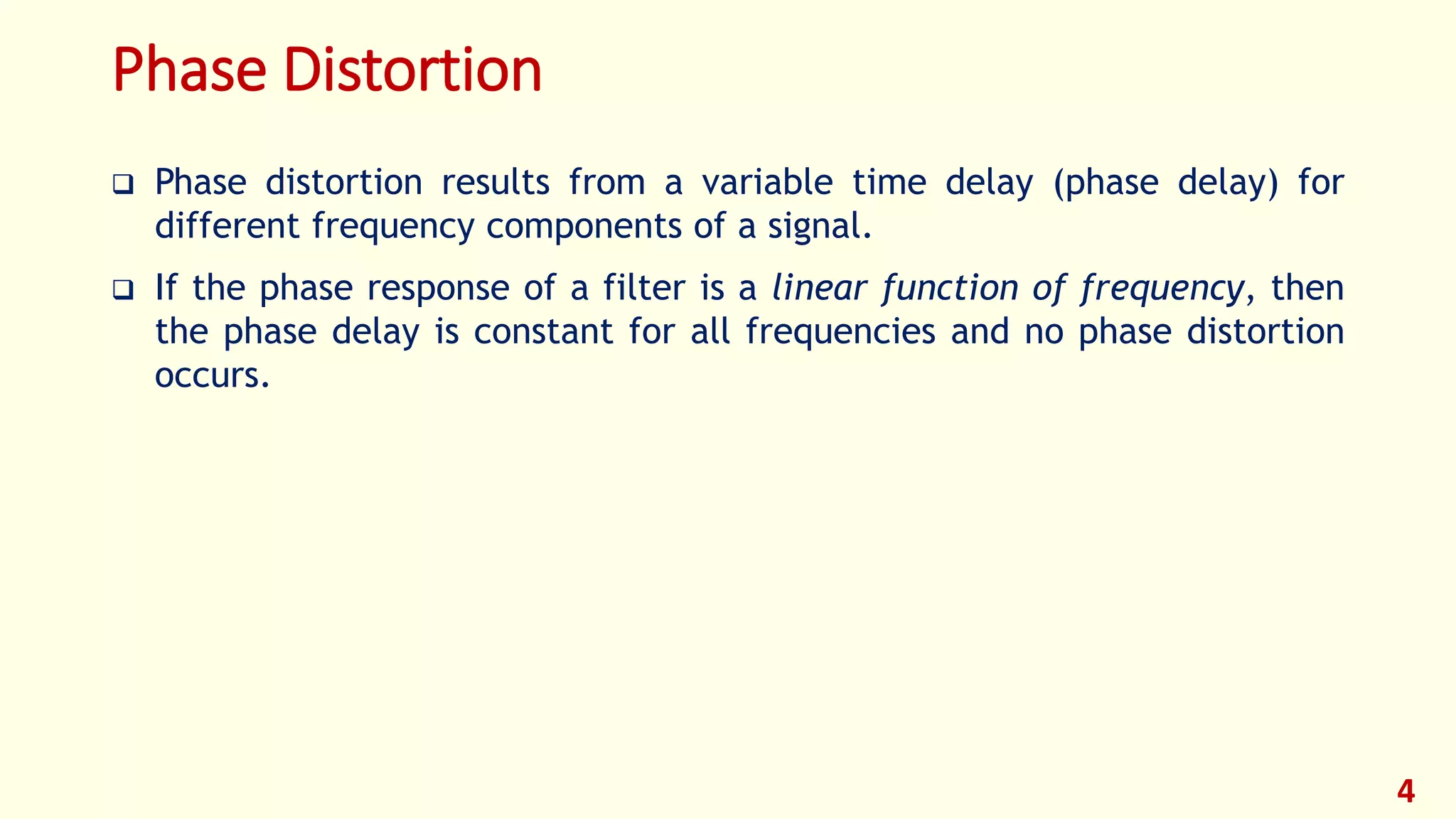 Phase Distortion

❑ Phase distortion results from a variable time delay (phase delay) for different frequency components of a signal.

❑ If the phase response of a filter is a linear function of frequency, then the phase delay is constant for all frequencies and no phase distortion occurs.

4